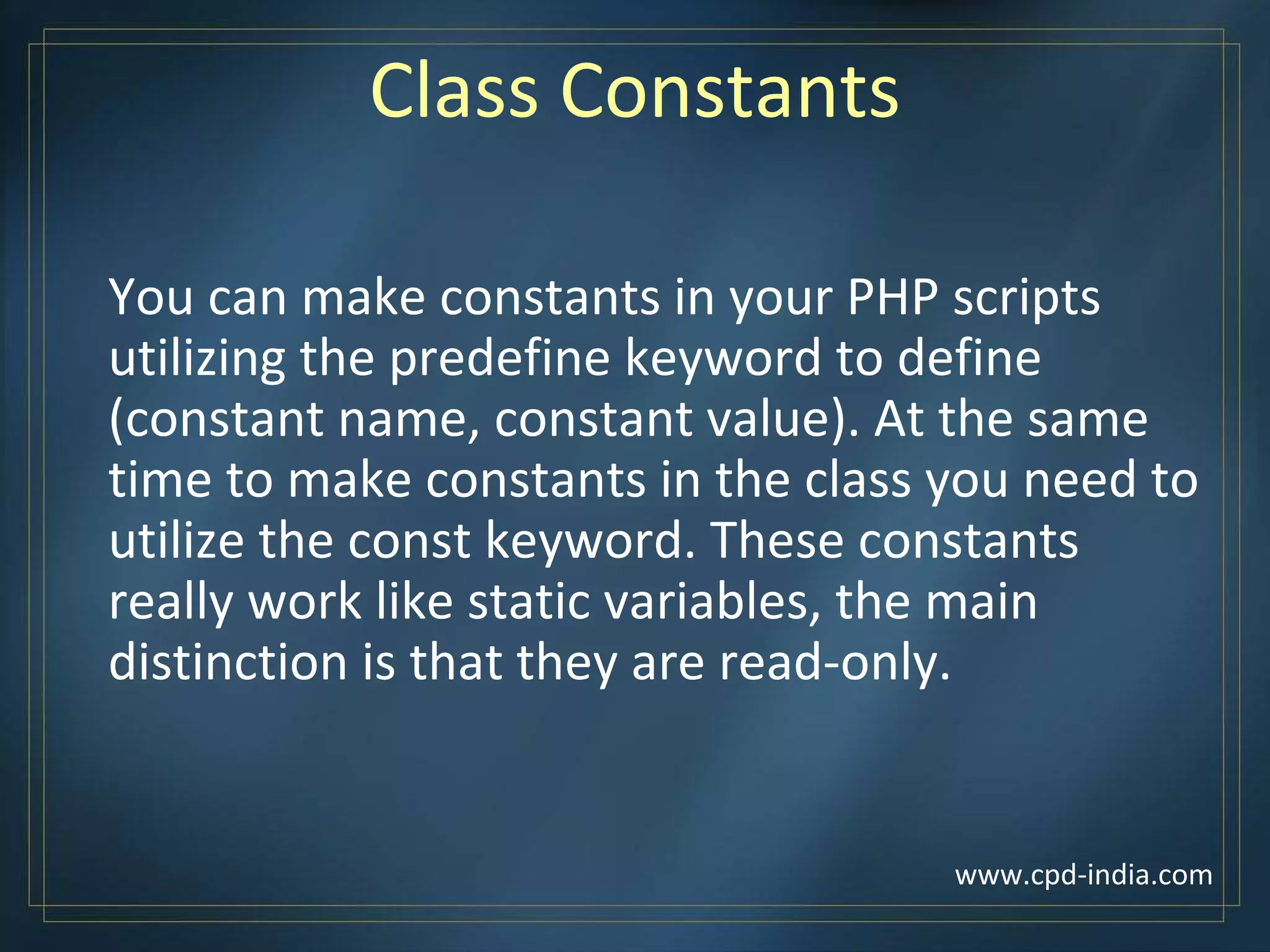 Class Constants

You can make constants in your PHP scripts utilizing the predefine keyword to define (constant name, constant value). At the same time to make constants in the class you need to utilize the const keyword. These constants really work like static variables, the main distinction is that they are read-only.

www.cpd-india.com